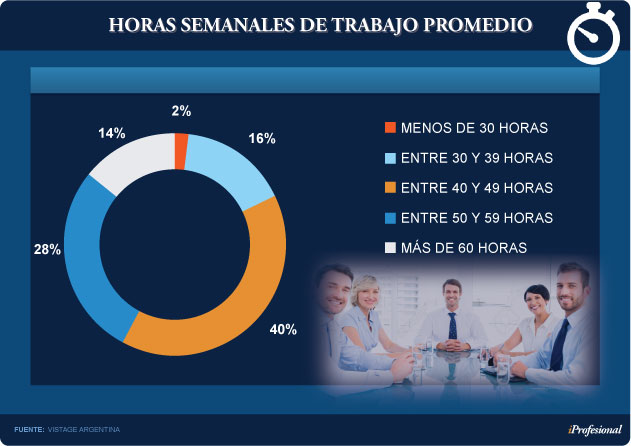 HORAS SEMANALES DE TRABAJO PROMEDIO

2%
16%
40%
28%
14%

MENOS DE 30 HORAS
ENTRE 30 Y 39 HORAS
ENTRE 40 Y 49 HORAS
ENTRE 50 Y 59 HORAS
MÁS DE 60 HORAS

FUENTE: VISTAGE ARGENTINA

iProfesional